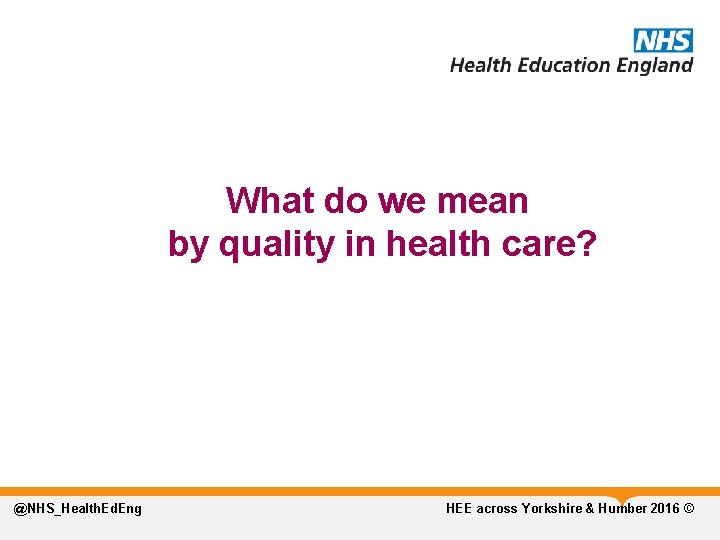 NHS
Health Education England

What do we mean by quality in health care?

@NHS_HealthEdEng

HEE across Yorkshire & Humber 2016 ©